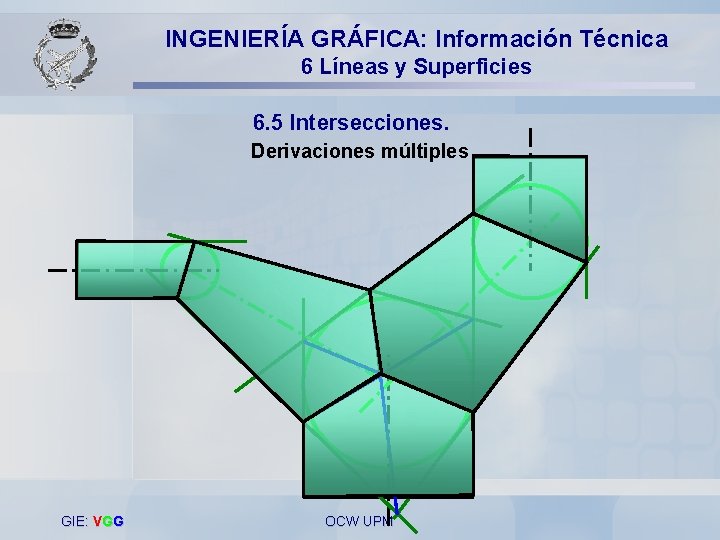 INGENIERÍA GRÁFICA: Información Técnica
6 Líneas y Superficies

6.5 Intersecciones.

Derivaciones múltiples

GIE: VGG

OCW UPM